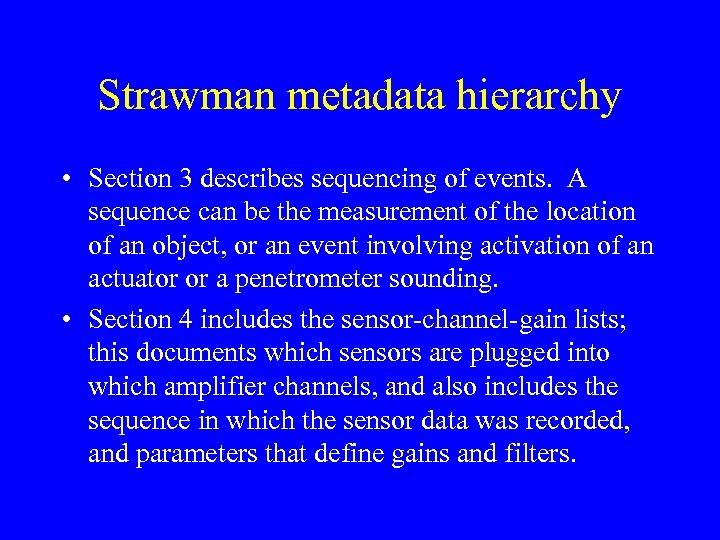 Strawman metadata hierarchy

• Section 3 describes sequencing of events. A sequence can be the measurement of the location of an object, or an event involving activation of an actuator or a penetrometer sounding.

• Section 4 includes the sensor-channel-gain lists; this documents which sensors are plugged into which amplifier channels, and also includes the sequence in which the sensor data was recorded, and parameters that define gains and filters.